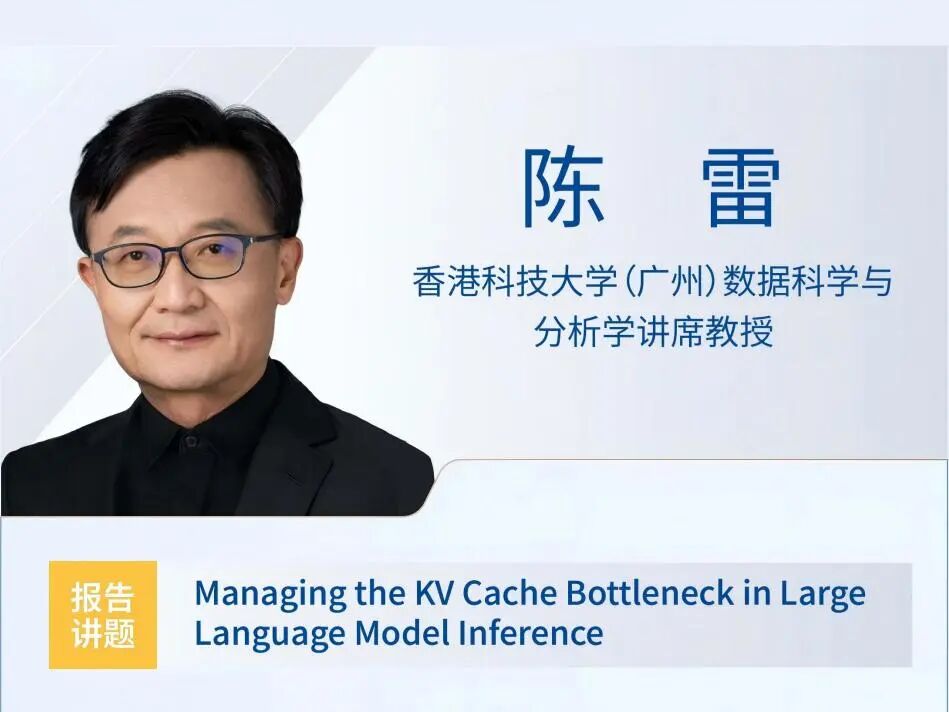 陈　雷

香港科技大学（广州）数据科学与分析学讲席教授

报告讲题

Managing the KV Cache Bottleneck in Large Language Model Inference